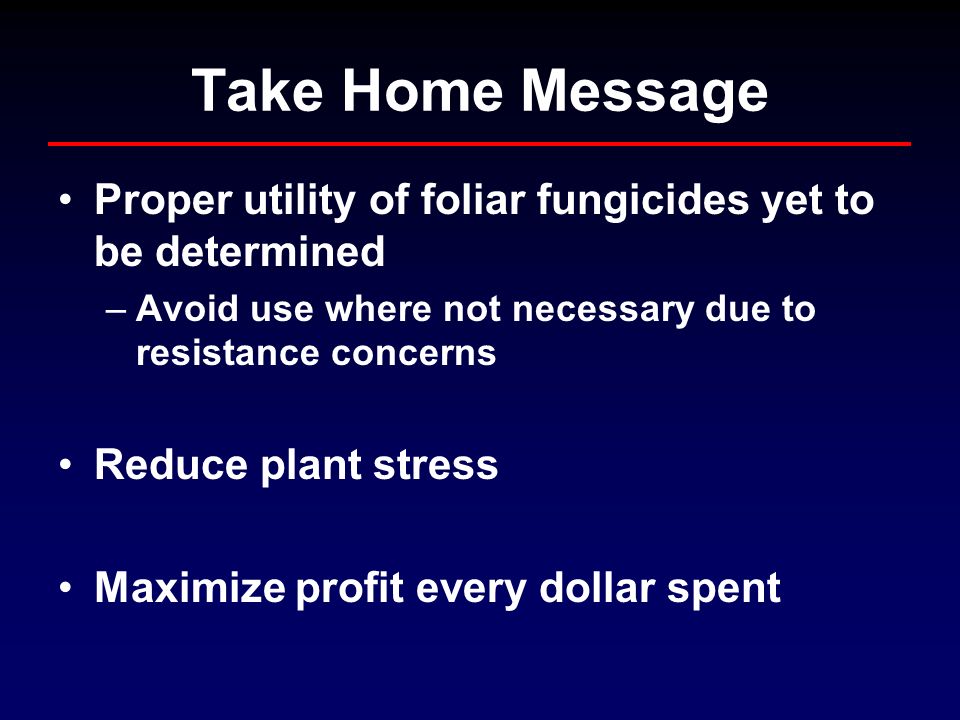 Take Home Message

• Proper utility of foliar fungicides yet to be determined

– Avoid use where not necessary due to resistance concerns

• Reduce plant stress

• Maximize profit every dollar spent